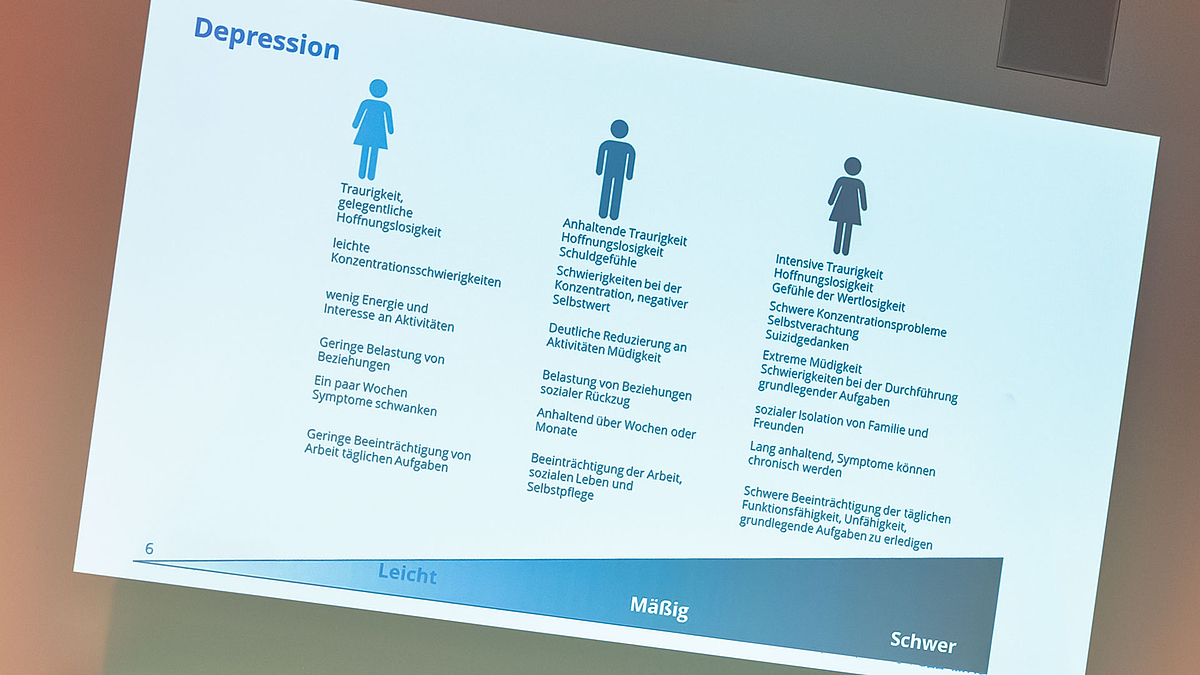 Depression

Traurigkeit, gelegentliche Hoffnungslosigkeit

leichte Konzentrationsschwierigkeiten

wenig Energie und Interesse an Aktivitäten

Geringe Belastung von Beziehungen

Ein paar Wochen Symptome schwanken

Geringe Beeinträchtigung von Arbeit täglichen Aufgaben

Anhaltende Traurigkeit Hoffnungslosigkeit Schuldgefühle

Schwierigkeiten bei der Konzentration, negativer Selbstwert

Deutliche Reduzierung an Aktivitäten Müdigkeit

Belastung von Beziehungen sozialer Rückzug

Anhaltend über Wochen oder Monate

Beeinträchtigung der Arbeit, sozialen Leben und Selbstpflege

Intensive Traurigkeit Hoffnungslosigkeit Gefühle der Wertlosigkeit

Schwere Konzentrationsprobleme Selbstverachtung Suizidgedanken

Extreme Müdigkeit Schwierigkeiten bei der Durchführung grundlegender Aufgaben

sozialer Isolation von Familie und Freunden

Lang anhaltend, Symptome können chronisch werden

Schwere Beeinträchtigung der täglichen Funktionsfähigkeit, Unfähigkeit, grundlegende Aufgaben zu erledigen

6

Leicht

Mäßig

Schwer